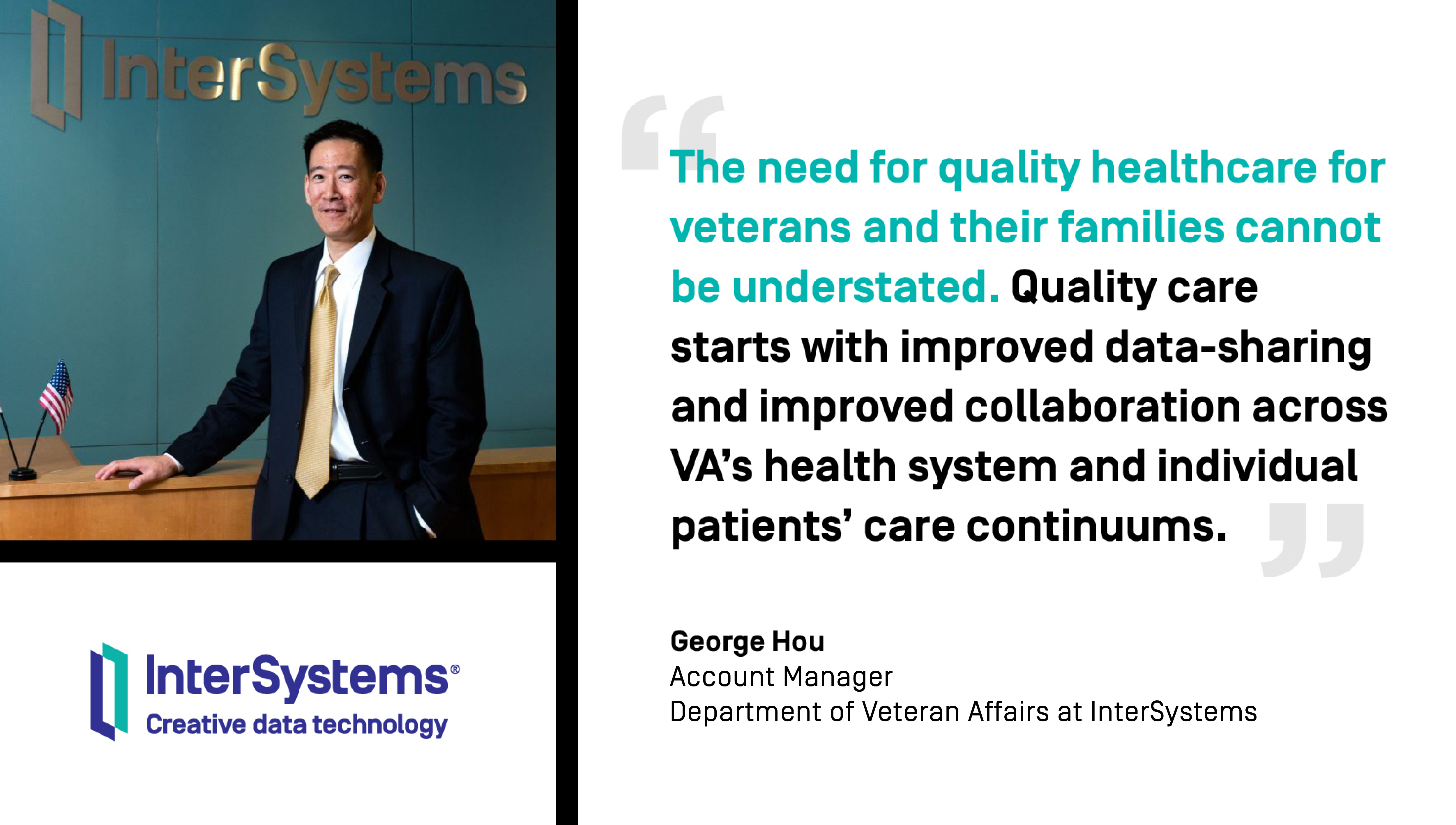 InterSystems

InterSystems®
Creative data technology

“The need for quality healthcare for veterans and their families cannot be understated. Quality care starts with improved data-sharing and improved collaboration across VA’s health system and individual patients’ care continuums.”

George Hou
Account Manager
Department of Veteran Affairs at InterSystems